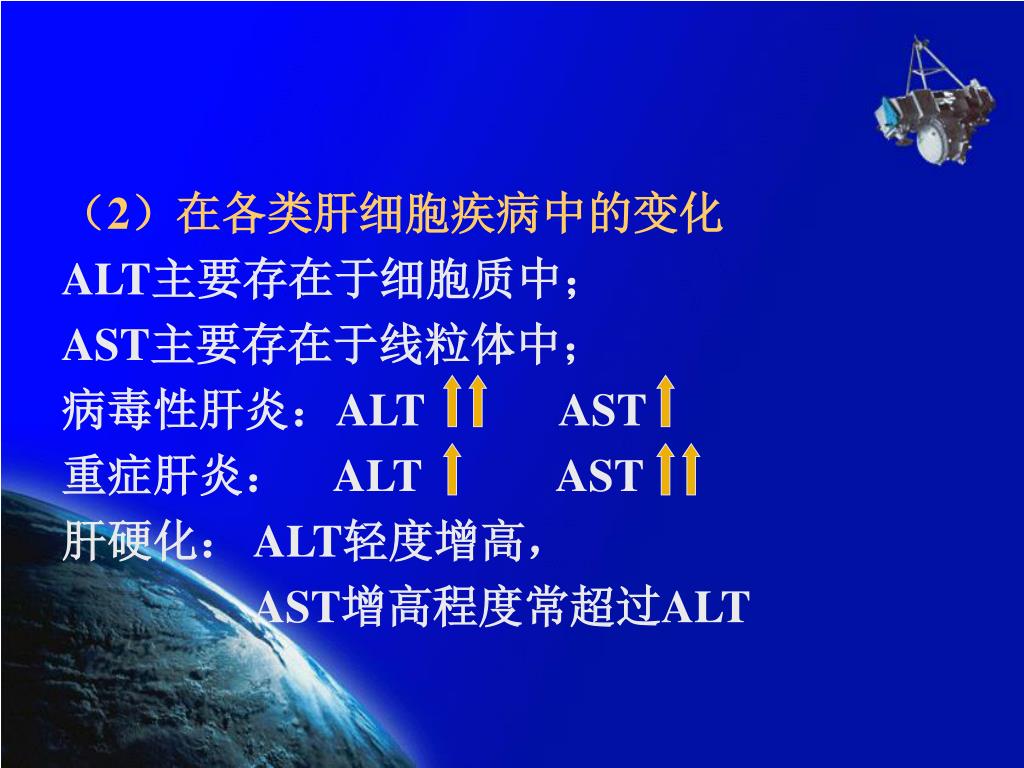 （2）在各类肝细胞疾病中的变化

ALT主要存在于细胞质中；

AST主要存在于线粒体中；

病毒性肝炎：ALT ↑↑ AST ↑

重症肝炎： ALT ↑ AST ↑↑

肝硬化： ALT轻度增高，

AST增高程度常超过ALT